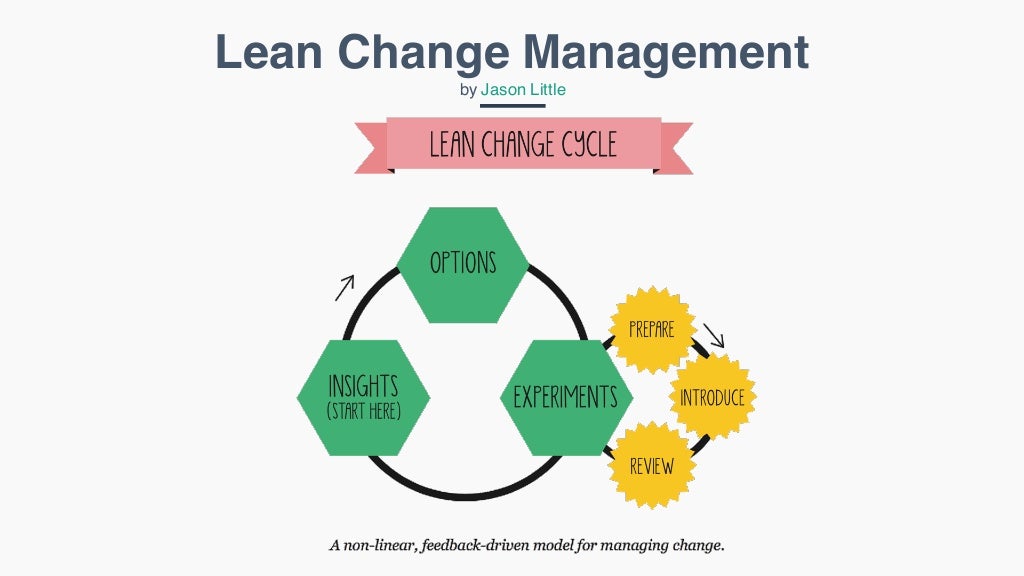 Lean Change Management
by Jason Little

LEAN CHANGE CYCLE

OPTIONS

INSIGHTS
(START HERE)

EXPERIMENTS

PREPARE

INTRODUCE

REVIEW

A non-linear, feedback-driven model for managing change.